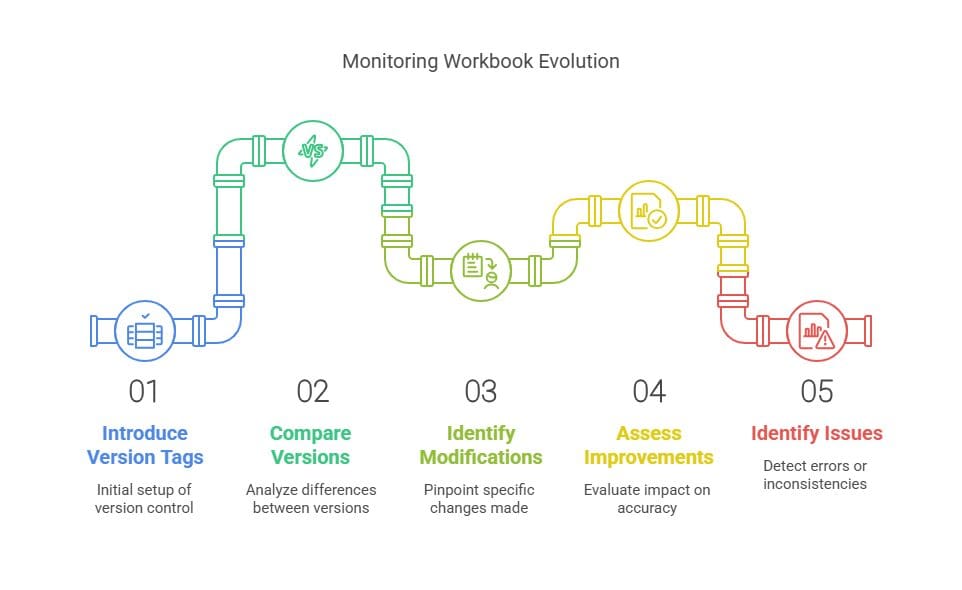 Monitoring Workbook Evolution

VS

01

Introduce Version Tags

Initial setup of version control

02

Compare Versions

Analyze differences between versions

03

Identify Modifications

Pinpoint specific changes made

04

Assess Improvements

Evaluate impact on accuracy

05

Identify Issues

Detect errors or inconsistencies